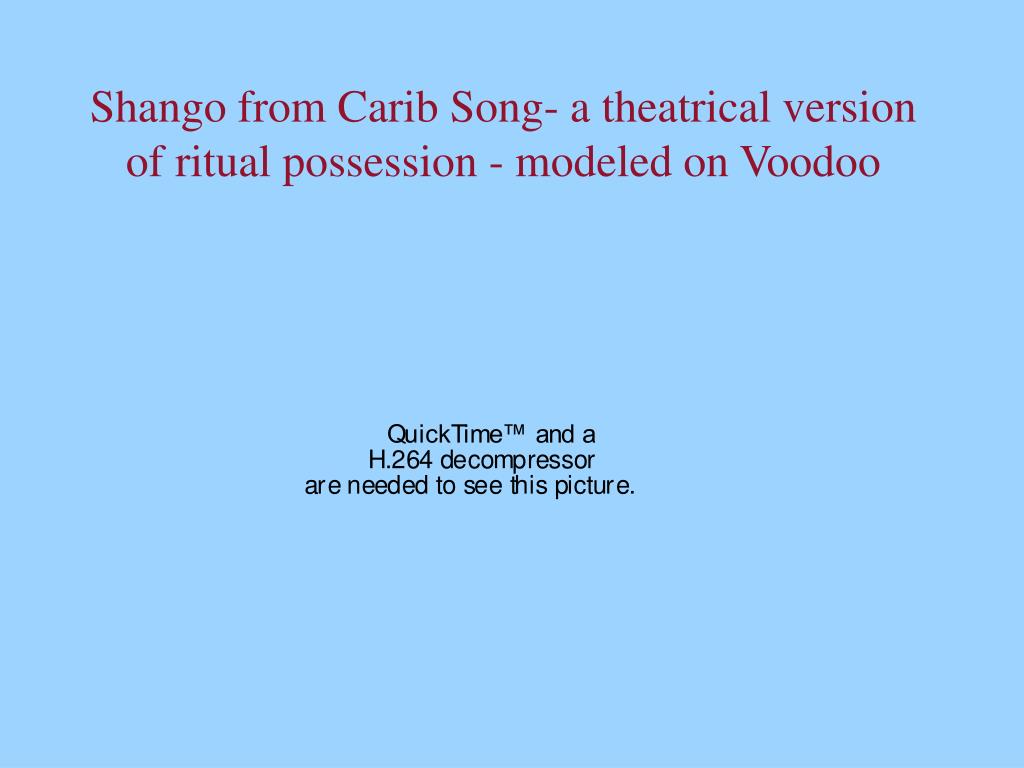 Shango from Carib Song- a theatrical version of ritual possession - modeled on Voodoo

QuickTime™ and a
H.264 decompressor
are needed to see this picture.